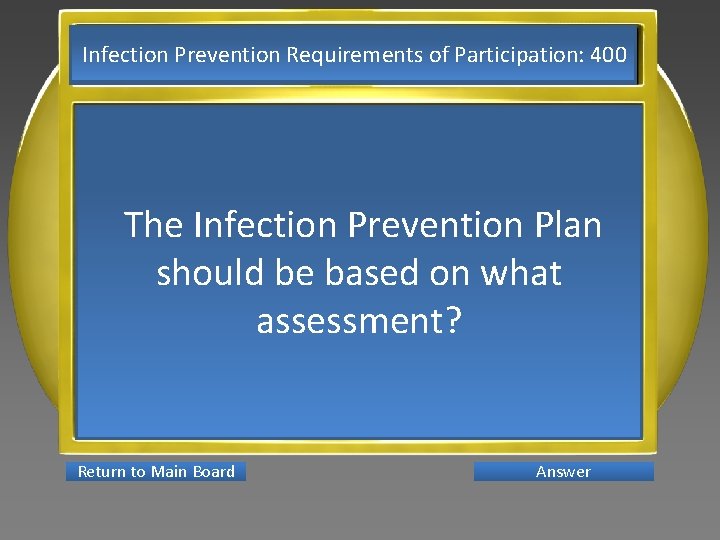 Infection Prevention Requirements of Participation: 400

The Infection Prevention Plan should be based on what assessment?

Return to Main Board

Answer